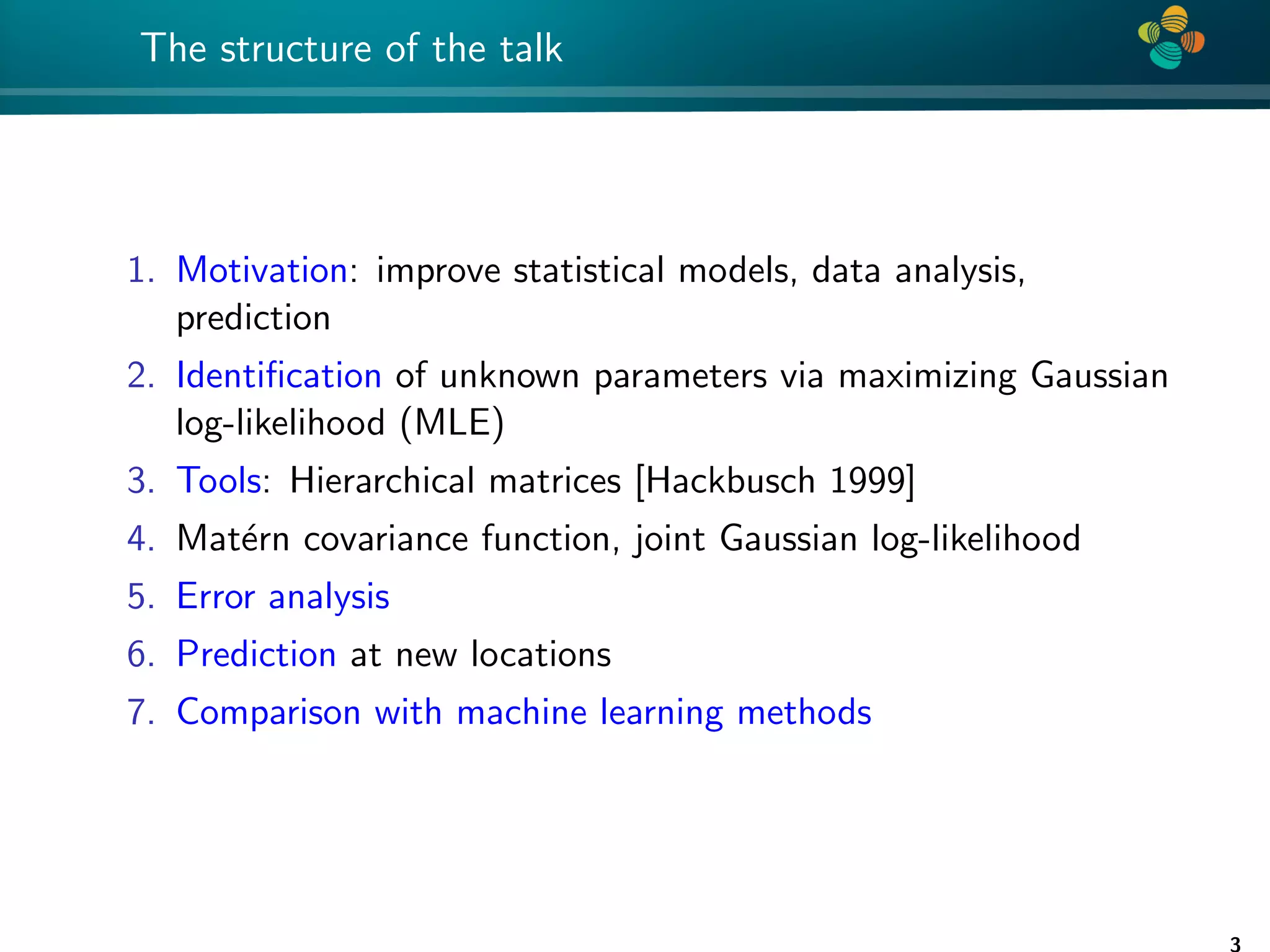 The structure of the talk

1. Motivation: improve statistical models, data analysis, prediction
2. Identification of unknown parameters via maximizing Gaussian log-likelihood (MLE)
3. Tools: Hierarchical matrices [Hackbusch 1999]
4. Matérn covariance function, joint Gaussian log-likelihood
5. Error analysis
6. Prediction at new locations
7. Comparison with machine learning methods

3